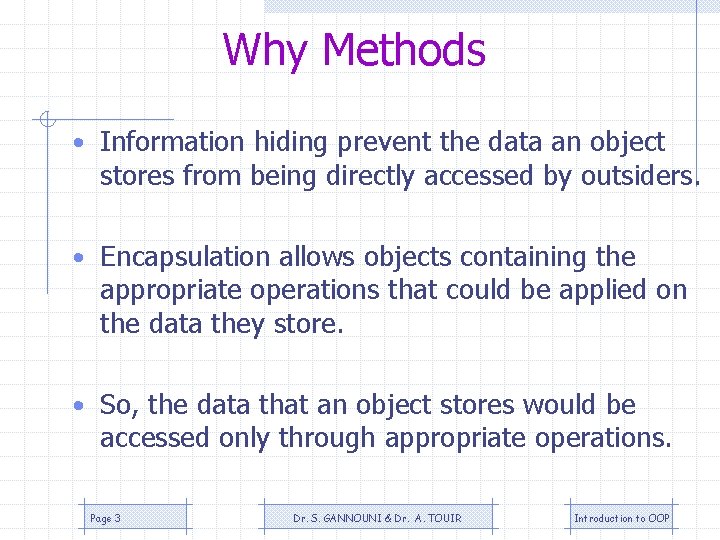 Why Methods

• Information hiding prevent the data an object stores from being directly accessed by outsiders.

• Encapsulation allows objects containing the appropriate operations that could be applied on the data they store.

• So, the data that an object stores would be accessed only through appropriate operations.

Page 3

Dr. S. GANNOUNI & Dr. A. TOUIR

Introduction to OOP